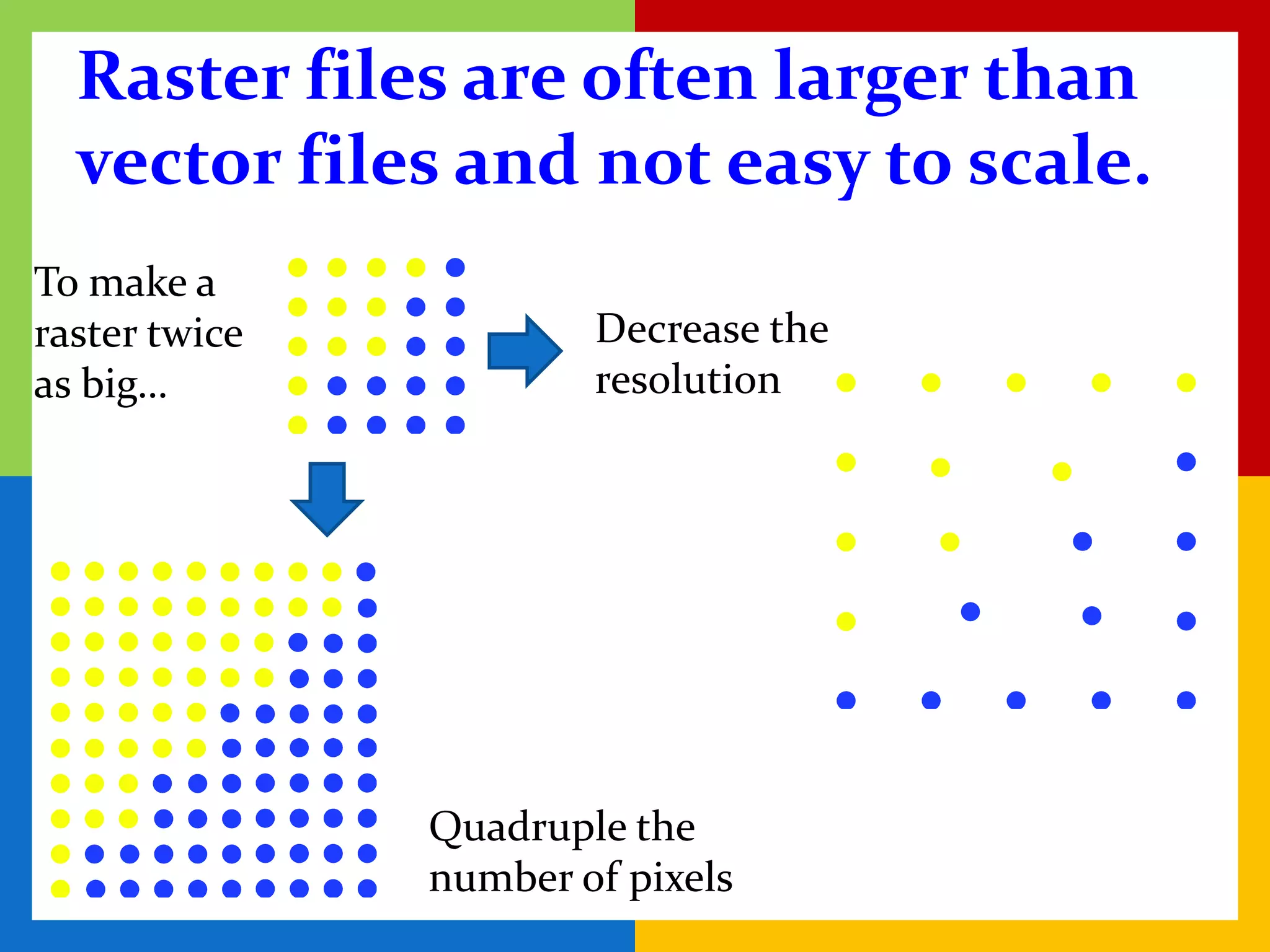 Raster files are often larger than vector files and not easy to scale.

To make a raster twice as big…

Decrease the resolution

Quadruple the number of pixels